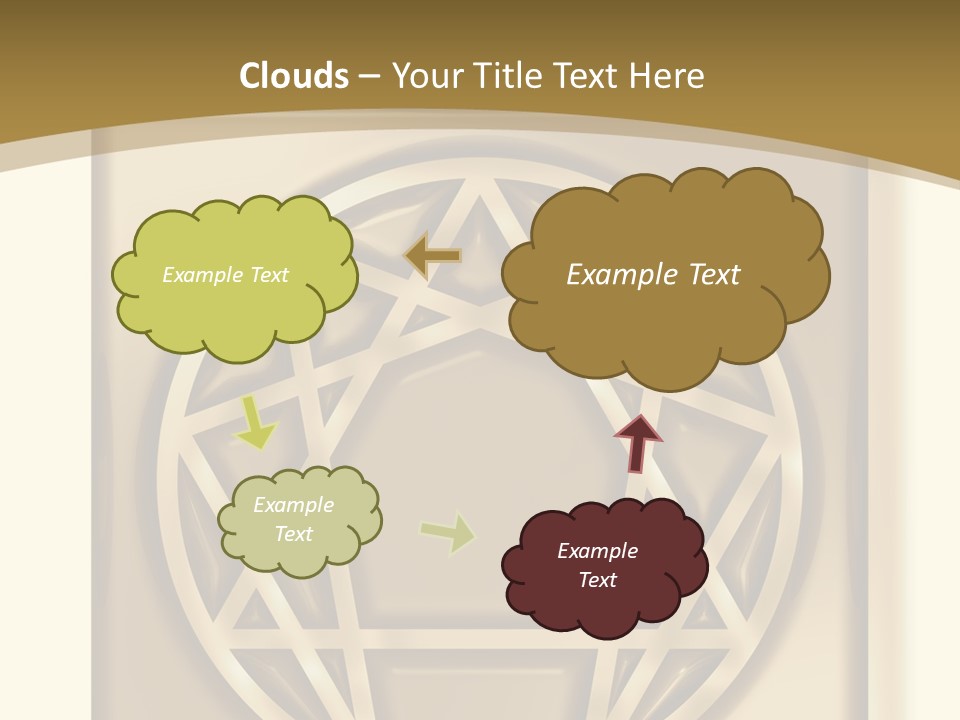 Clouds – Your Title Text Here

Example Text

Example Text

Example Text

Example Text